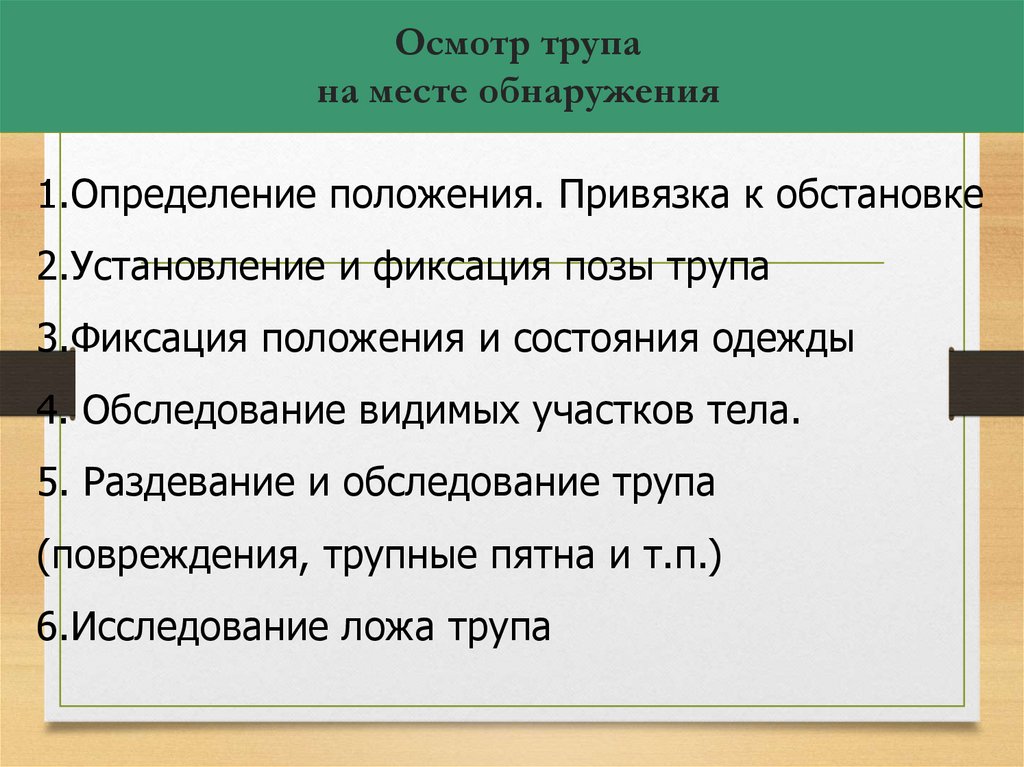 Осмотр трупа
на месте обнаружения

1.Определение положения. Привязка к обстановке

2.Установление и фиксация позы трупа

3.Фиксация положения и состояния одежды

4. Обследование видимых участков тела.

5. Раздевание и обследование трупа (повреждения, трупные пятна и т.п.)

6.Исследование ложа трупа